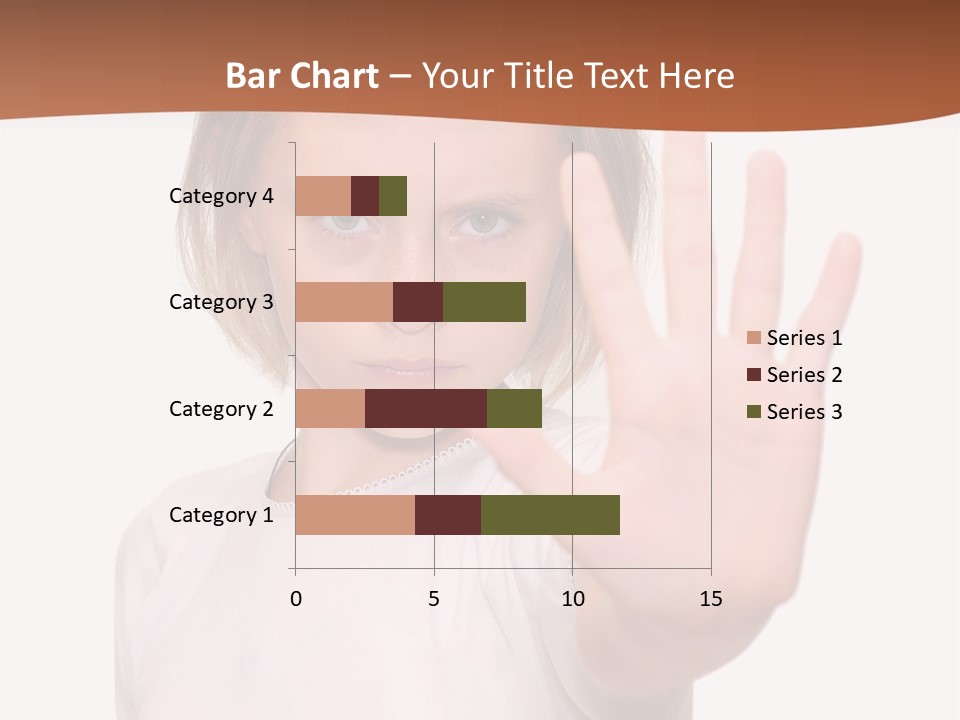 Bar Chart – Your Title Text Here

Category 4
Category 3
Category 2
Category 1

0
5
10
15

Series 1
Series 2
Series 3